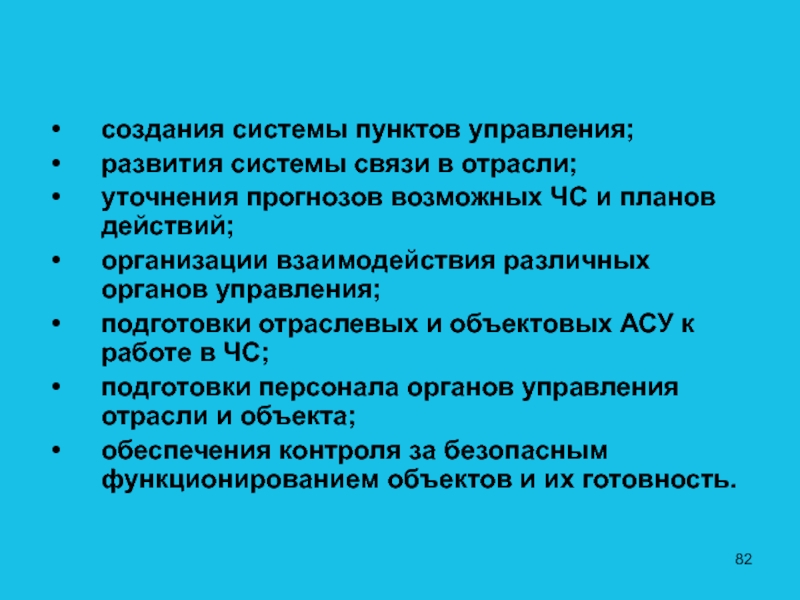 • создания системы пунктов управления;
• развития системы связи в отрасли;
• уточнения прогнозов возможных ЧС и планов действий;
• организации взаимодействия различных органов управления;
• подготовки отраслевых и объектовых АСУ к работе в ЧС;
• подготовки персонала органов управления отрасли и объекта;
• обеспечения контроля за безопасным функционированием объектов и их готовность.

82